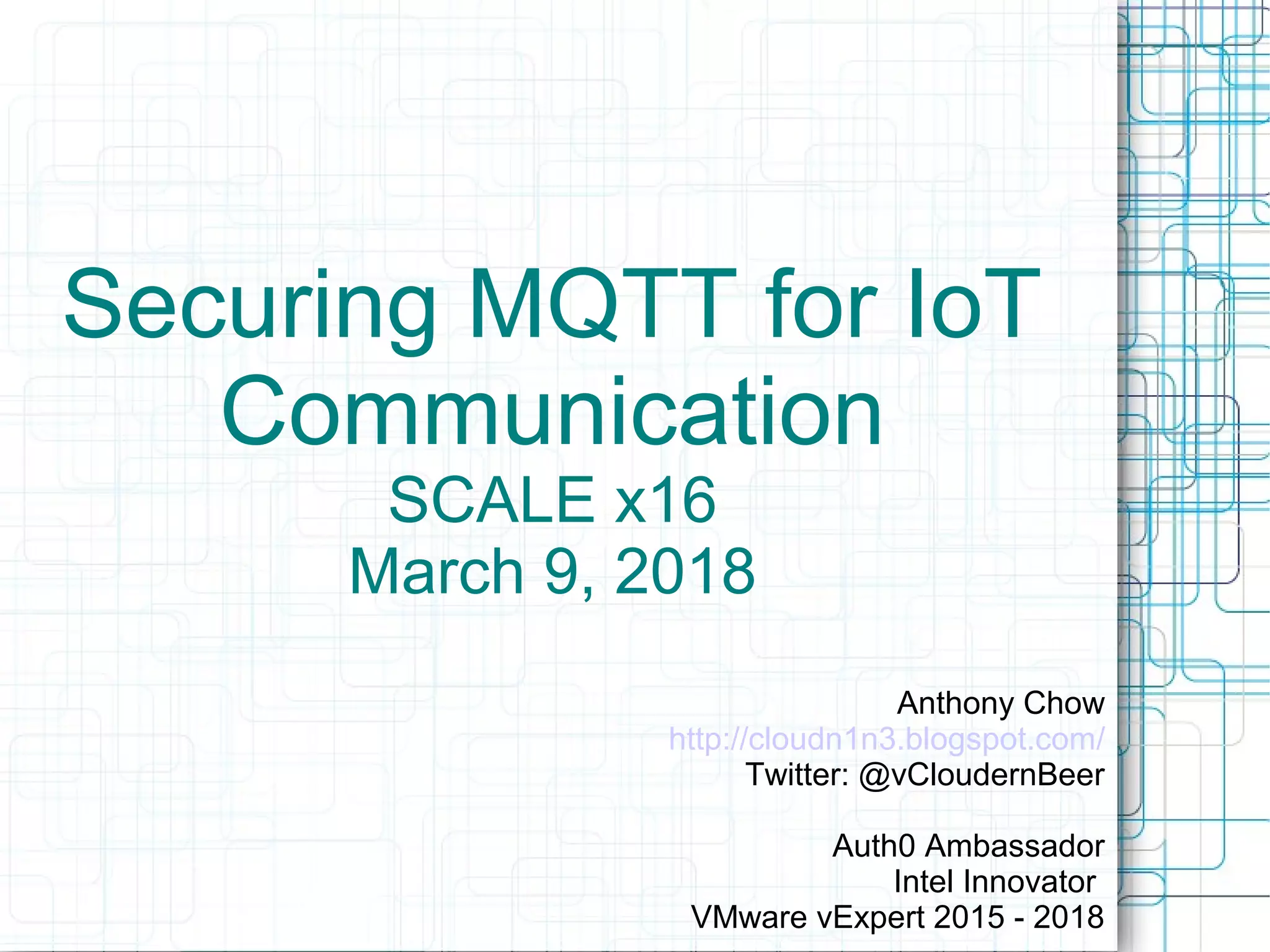 Securing MQTT for IoT Communication
SCALE x16
March 9, 2018

Anthony Chow
http://cloudn1n3.blogspot.com/
Twitter: @vCloudernBeer

Auth0 Ambassador
Intel Innovator
VMware vExpert 2015 - 2018